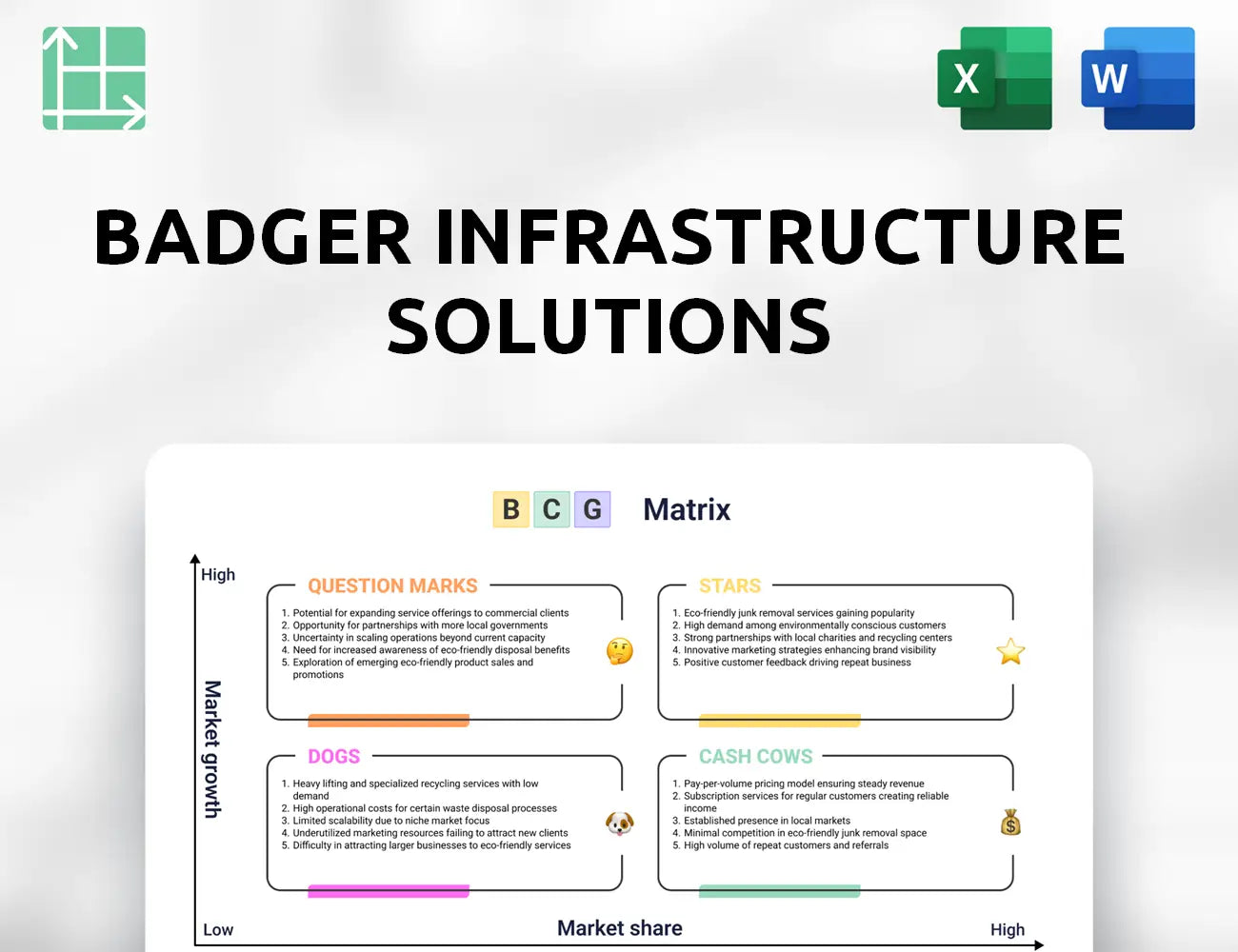 X

W

BADGER INFRASTRUCTURE SOLUTIONS

B C G Matrix

High

Market growth

QUESTION MARKS

1. Potential for expanding service offerings to commercial clients
2. Opportunity for partnerships with more local governments
3. Uncertainty in scaling operations beyond current capacity
4. Need for increased awareness of eco-friendly disposal benefits
5. Exploration of emerging eco-friendly product sales and promotions

STARS

1. Eco-friendly junk removal services gaining popularity
2. High demand among environmentally conscious customers
3. Strong partnerships with local charities and recycling centers
4. Innovative marketing strategies enhancing brand visibility
5. Positive customer feedback driving repeat business

DOGS

1. Heavy lifting and specialized recycling services with low demand
2. High operational costs for certain waste disposal processes
3. Limited scalability due to niche market focus
4. Underutilized marketing resources failing to attract new clients
5. Difficulty in attracting larger businesses to eco-friendly services

CASH COWS

1. Pay-per-volume pricing model ensuring steady revenue
2. Subscription services for regular customers creating reliable income
3. Established presence in local markets
4. Minimal competition in eco-friendly junk removal space
5. High volume of repeat customers and referrals

Low

Market share

High